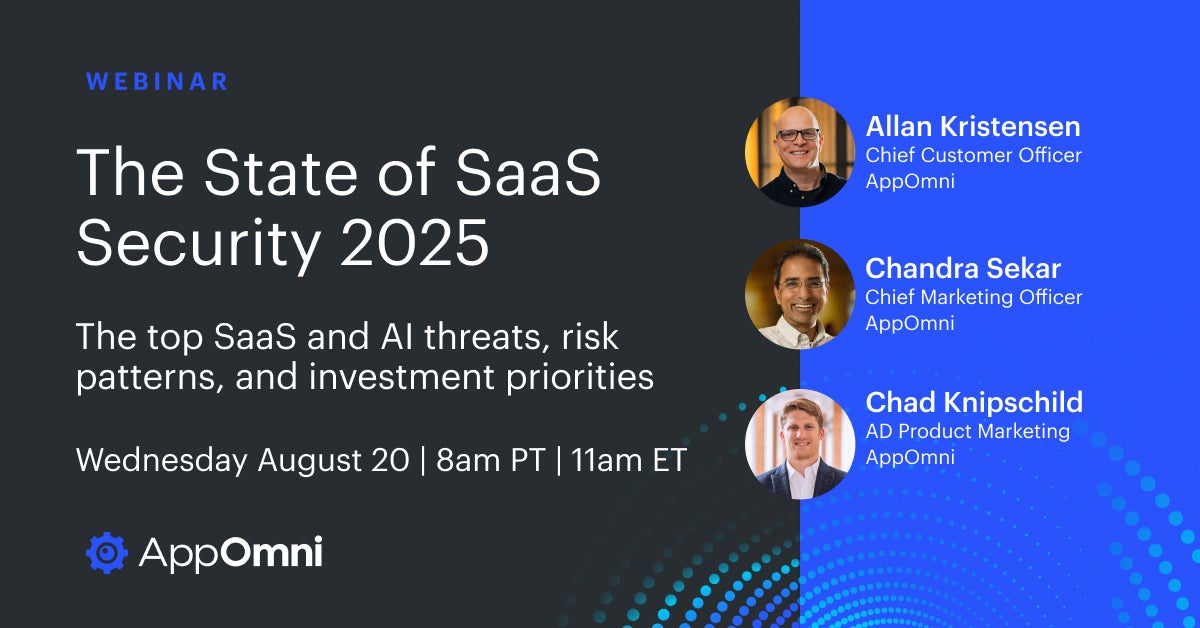 WEBINAR

The State of SaaS Security 2025

The top SaaS and AI threats, risk patterns, and investment priorities

Wednesday August 20 | 8am PT | 11am ET

AppOmni

Allan Kristensen
Chief Customer Officer
AppOmni

Chandra Sekar
Chief Marketing Officer
AppOmni

Chad Knipschild
AD Product Marketing
AppOmni